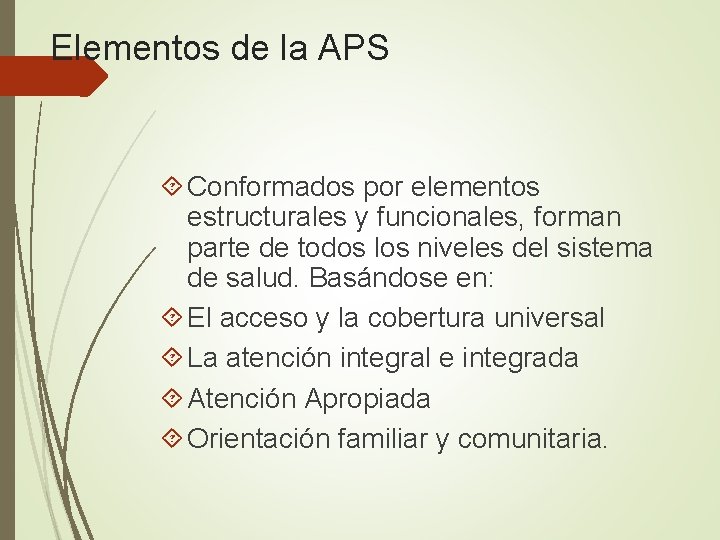 Elementos de la APS

Conformados por elementos estructurales y funcionales, forman parte de todos los niveles del sistema de salud. Basándose en:

El acceso y la cobertura universal

La atención integral e integrada

Atención Apropiada

Orientación familiar y comunitaria.